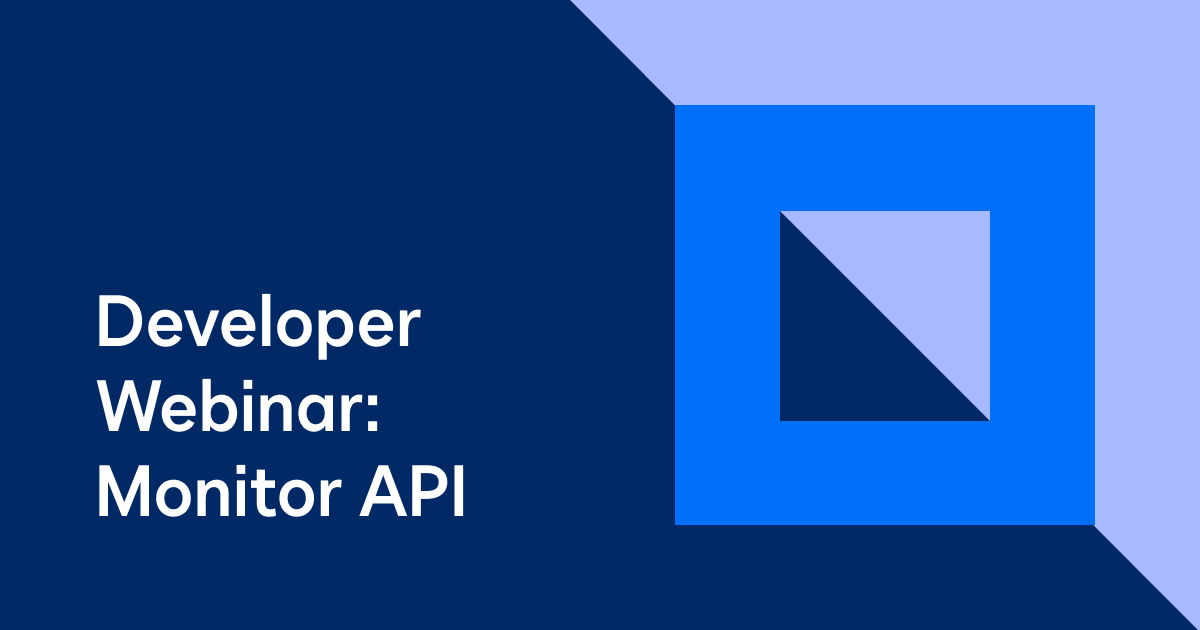 Developer Webinar: Monitor API